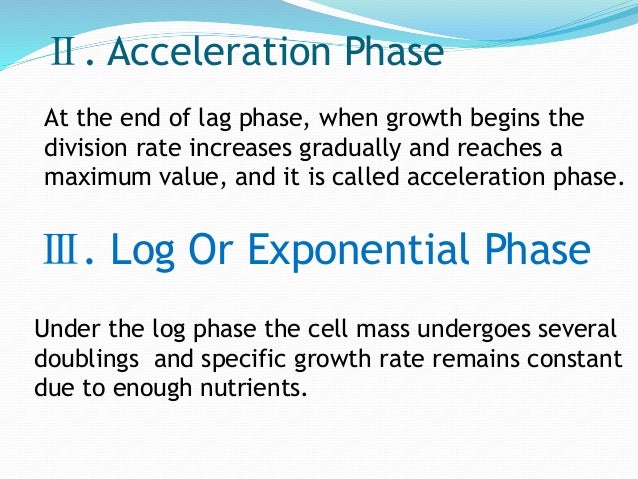 Ⅱ. Acceleration Phase

At the end of lag phase, when growth begins the division rate increases gradually and reaches a maximum value, and it is called acceleration phase.

Ⅲ. Log Or Exponential Phase

Under the log phase the cell mass undergoes several doublings and specific growth rate remains constant due to enough nutrients.